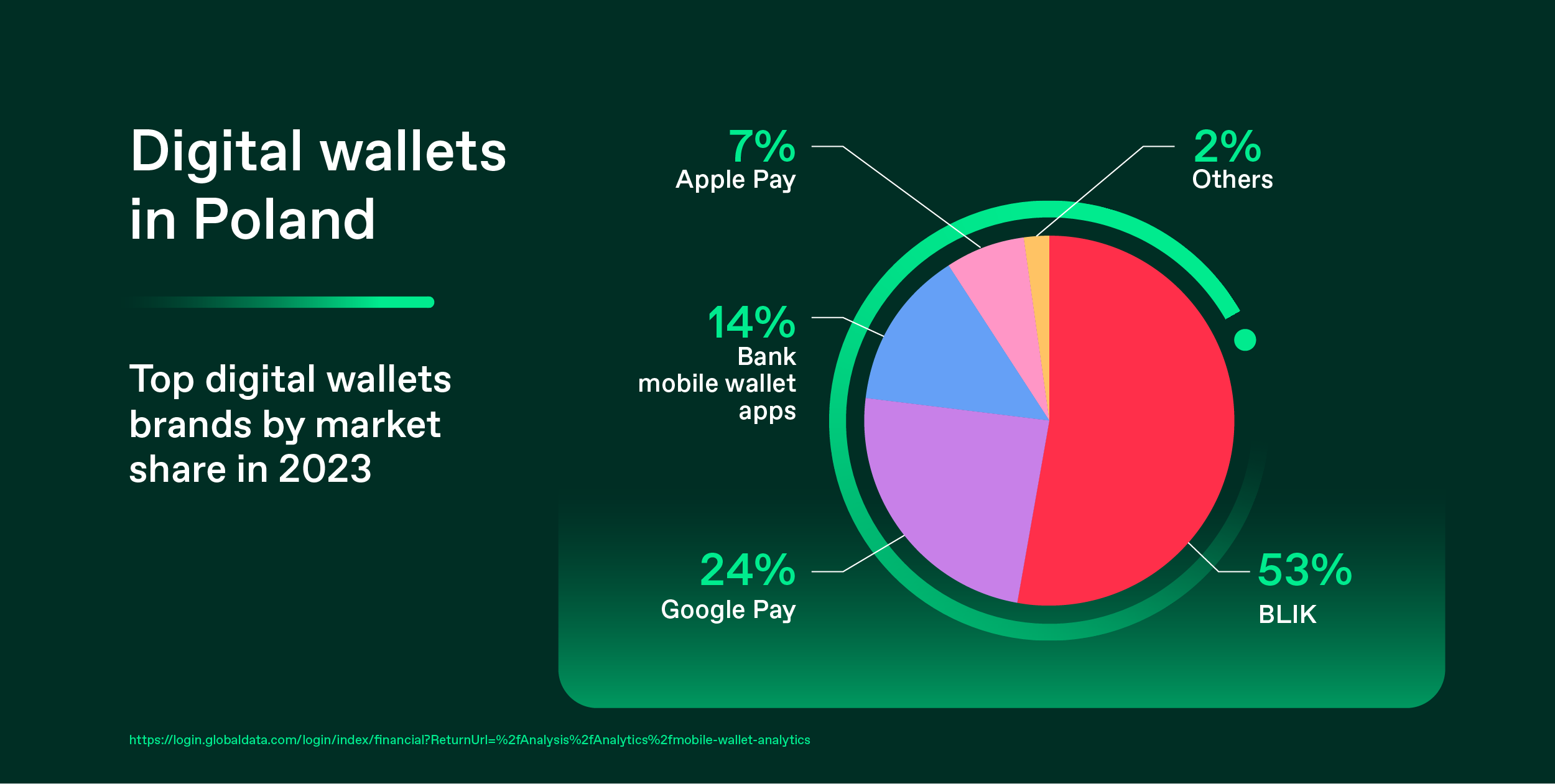 Digital wallets in Poland

Top digital wallets brands by market share in 2023

7%
Apple Pay

2%
Others

14%
Bank mobile wallet apps

24%
Google Pay

53%
BLIK

https://login.globaldata.com/login/index/financial?ReturnUrl=%2fAnalysis%2fAnalytics%2fmobile-wallet-analytics